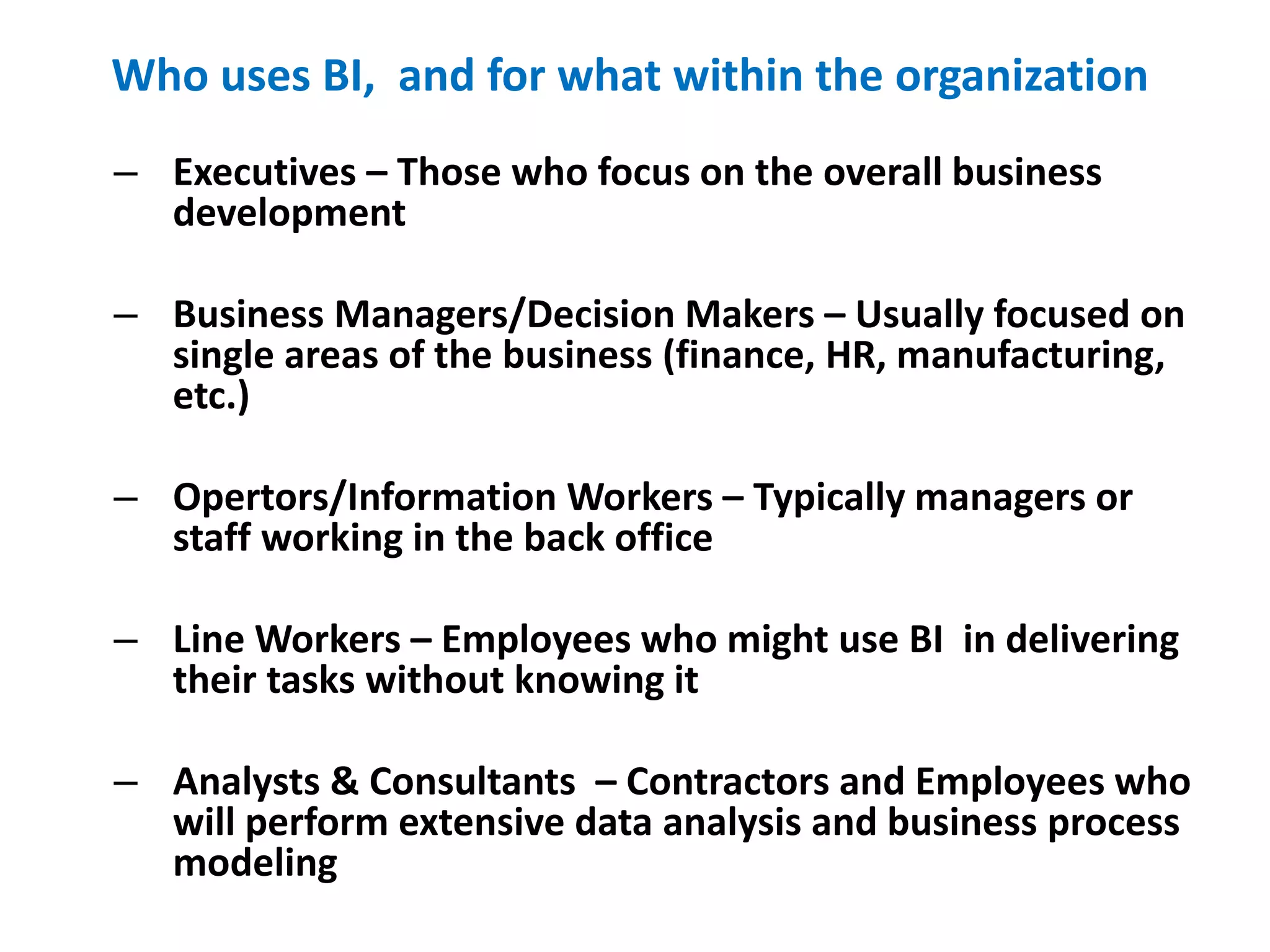 Who uses BI,  and for what within the organization

– Executives – Those who focus on the overall business development

– Business Managers/Decision Makers – Usually focused on single areas of the business (finance, HR, manufacturing, etc.)

– Opertors/Information Workers – Typically managers or staff working in the back office

– Line Workers – Employees who might use BI  in delivering their tasks without knowing it

– Analysts & Consultants  – Contractors and Employees who will perform extensive data analysis and business process modeling